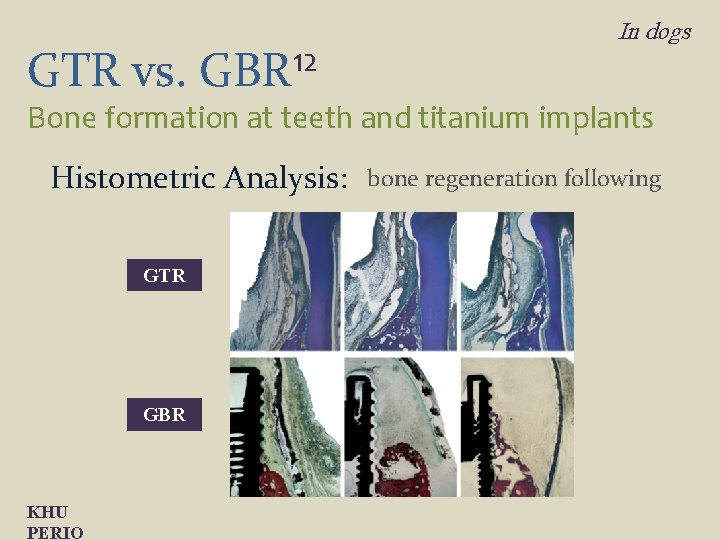 In dogs

GTR vs. GBR$^{12}$

Bone formation at teeth and titanium implants

Histometric Analysis: bone regeneration following

GTR

GBR

KHU
PERIO